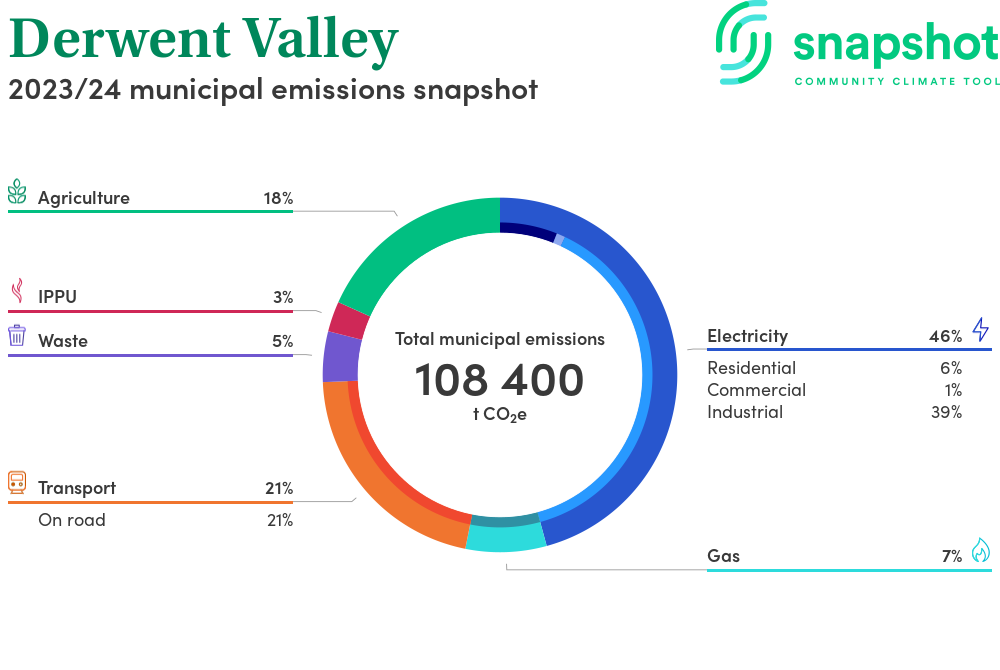 Derwent Valley
2023/24 municipal emissions snapshot

snapshot
COMMUNITY CLIMATE TOOL

Agriculture 18%

IPPU 3%

Waste 5%

Transport 21%
On road 21%

Total municipal emissions
108 400
t $CO_2e$

Electricity 46%
Residential 6%
Commercial 1%
Industrial 39%

Gas 7%